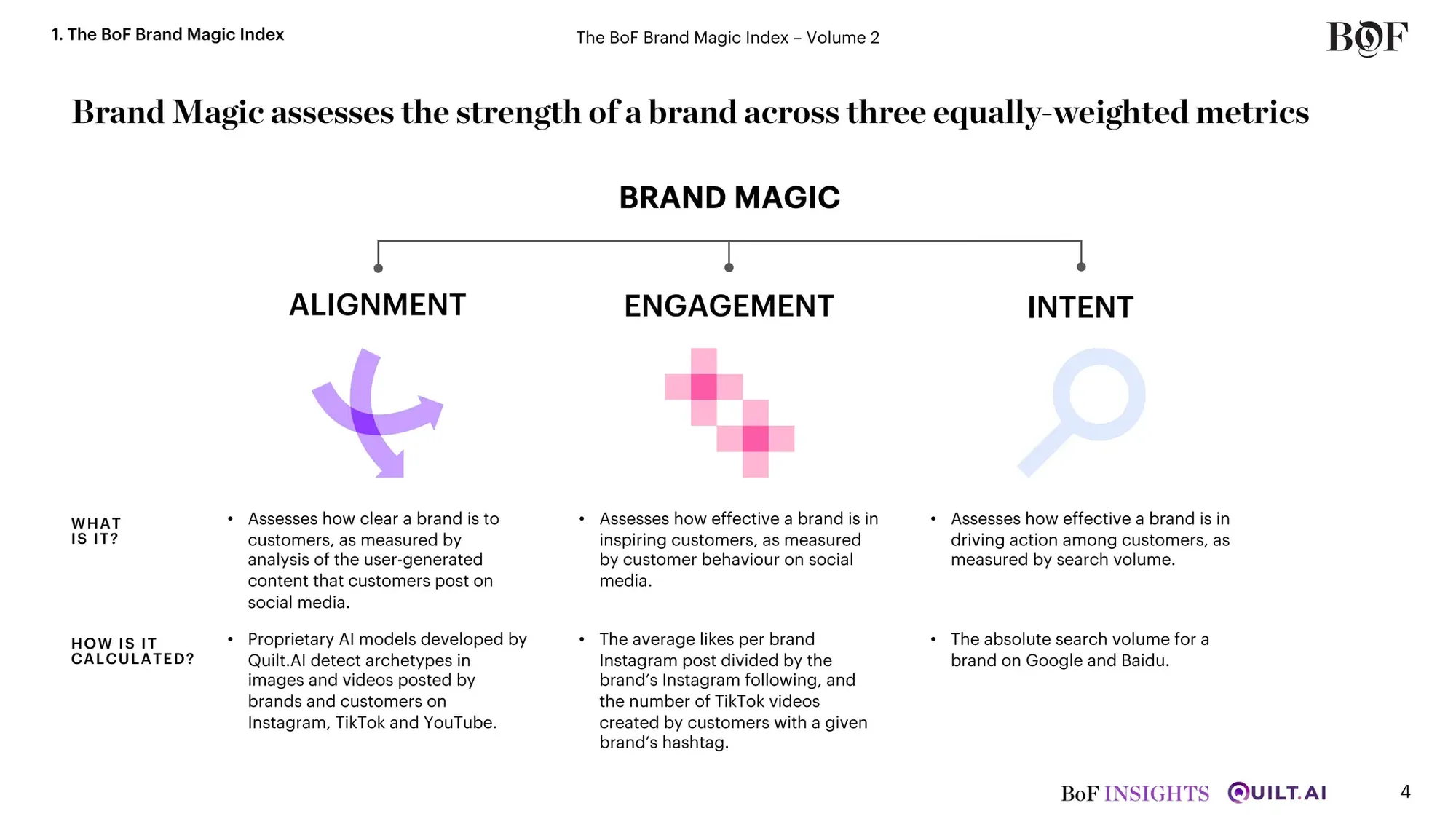 1. The BoF Brand Magic Index

The BoF Brand Magic Index – Volume 2

BOF

Brand Magic assesses the strength of a brand across three equally-weighted metrics

BRAND MAGIC

ALIGNMENT

ENGAGEMENT

INTENT

WHAT IS IT?

• Assesses how clear a brand is to customers, as measured by analysis of the user-generated content that customers post on social media.

• Assesses how effective a brand is in inspiring customers, as measured by customer behaviour on social media.

• Assesses how effective a brand is in driving action among customers, as measured by search volume.

HOW IS IT CALCULATED?

• Proprietary AI models developed by Quilt.AI detect archetypes in images and videos posted by brands and customers on Instagram, TikTok and YouTube.

• The average likes per brand Instagram post divided by the brand's Instagram following, and the number of TikTok videos created by customers with a given brand's hashtag.

• The absolute search volume for a brand on Google and Baidu.

BoF INSIGHTS QUILT.AI 4